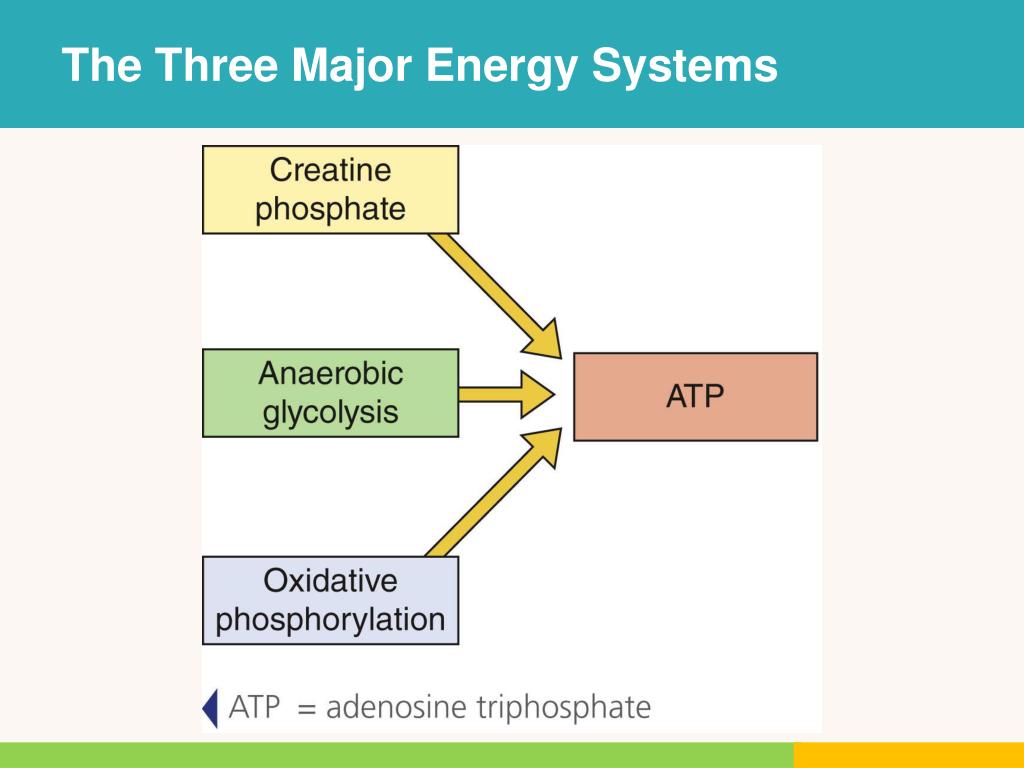 The Three Major Energy Systems

Creatine phosphate

Anaerobic glycolysis

Oxidative phosphorylation

ATP

ATP = adenosine triphosphate